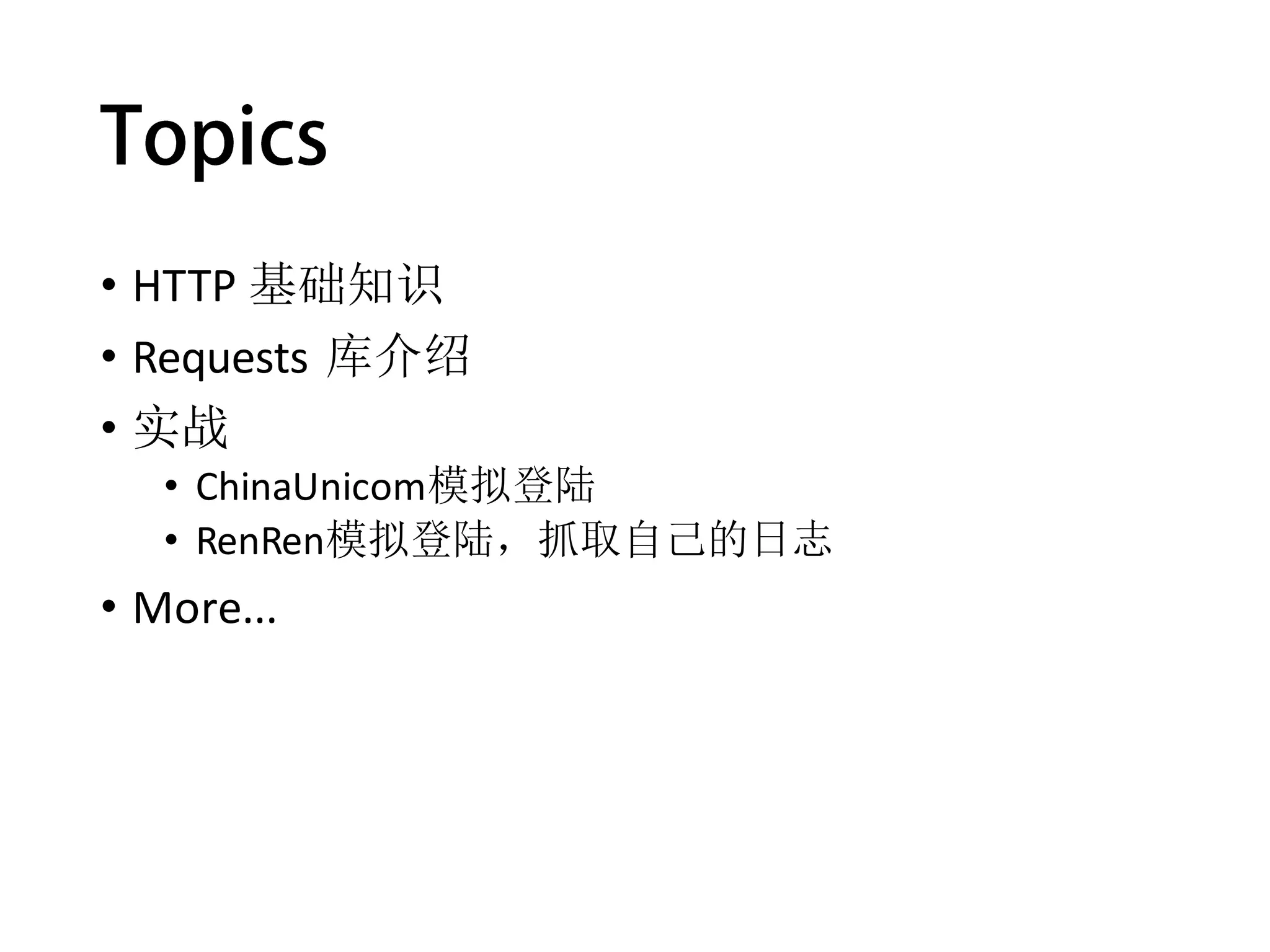 Topics

• HTTP 基础知识
• Requests 库介绍
• 实战
  • ChinaUnicom模拟登陆
  • RenRen模拟登陆，抓取自己的日志
• More...